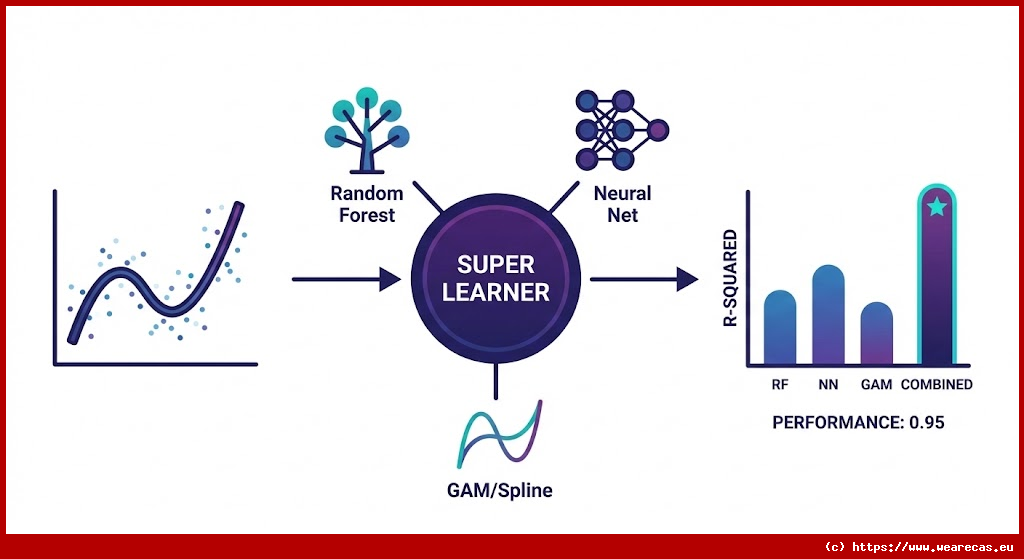 Random Forest

Neural Net

SUPER LEARNER

GAM/Spline

R-SQUARED

RF NN GAM COMBINED

PERFORMANCE: 0.95

(c) https://www.wearecas.eu